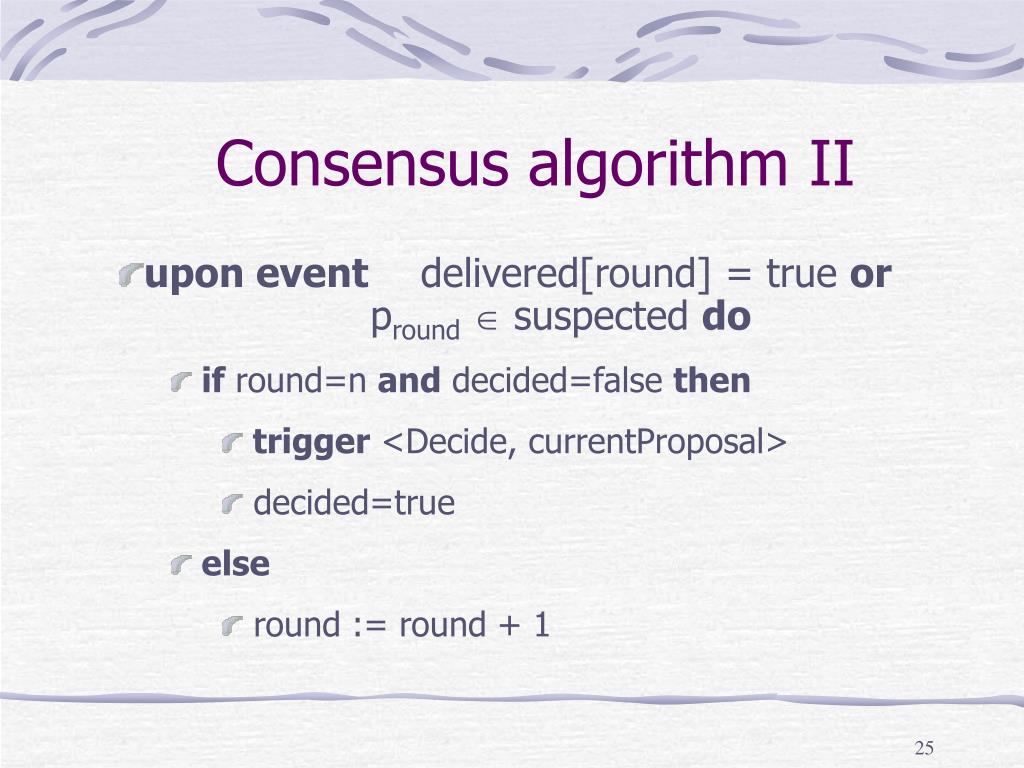 Consensus algorithm II

upon event delivered[round] = true or $p_{round} \in$ suspected do

if round=n and decided=false then

trigger <Decide, currentProposal>

decided=true

else

round := round + 1

25